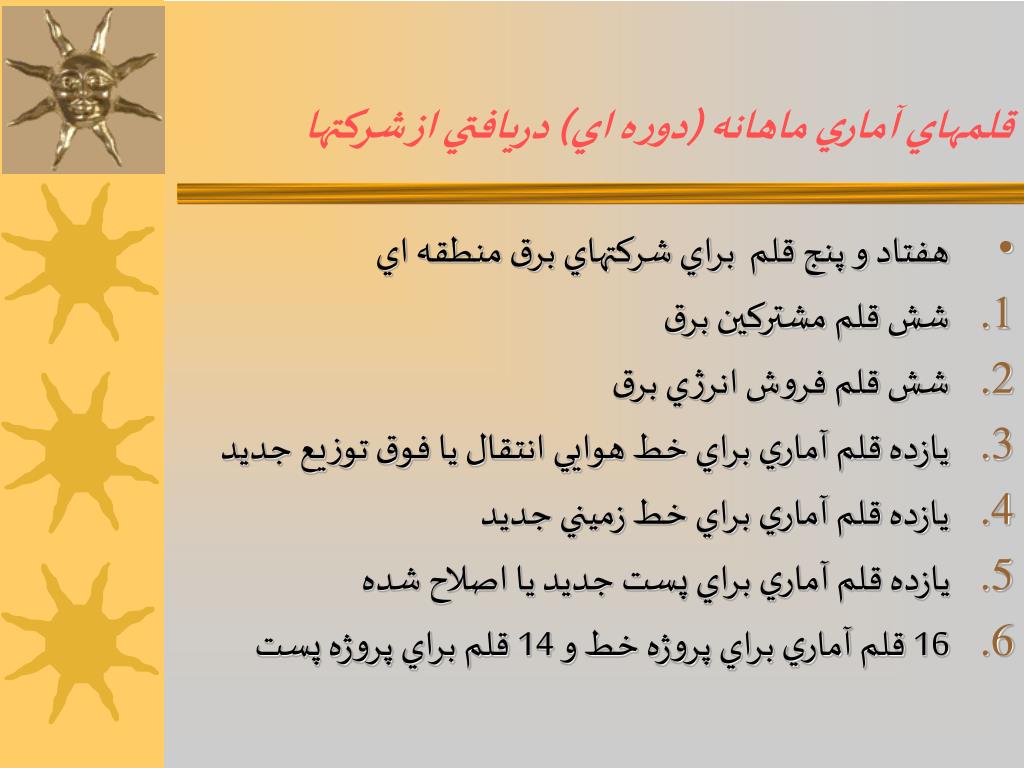 قلمهاي آماري ماهانه (دوره اي) دريافتي از شركتها

• هفتاد و پنج قلم براي شركتهاي برق منطقه اي

1. شش قلم مشتركين برق

2. شش قلم فروش انرژي برق

3. يازده قلم آماري براي خط هوايي انتقال يا فوق توزيع جديد

4. يازده قلم آماري براي خط زميني جديد

5. يازده قلم آماري براي پست جديد يا اصلاح شده

6. 16 قلم آماري براي پروژه خط و 14 قلم براي پروژه پست